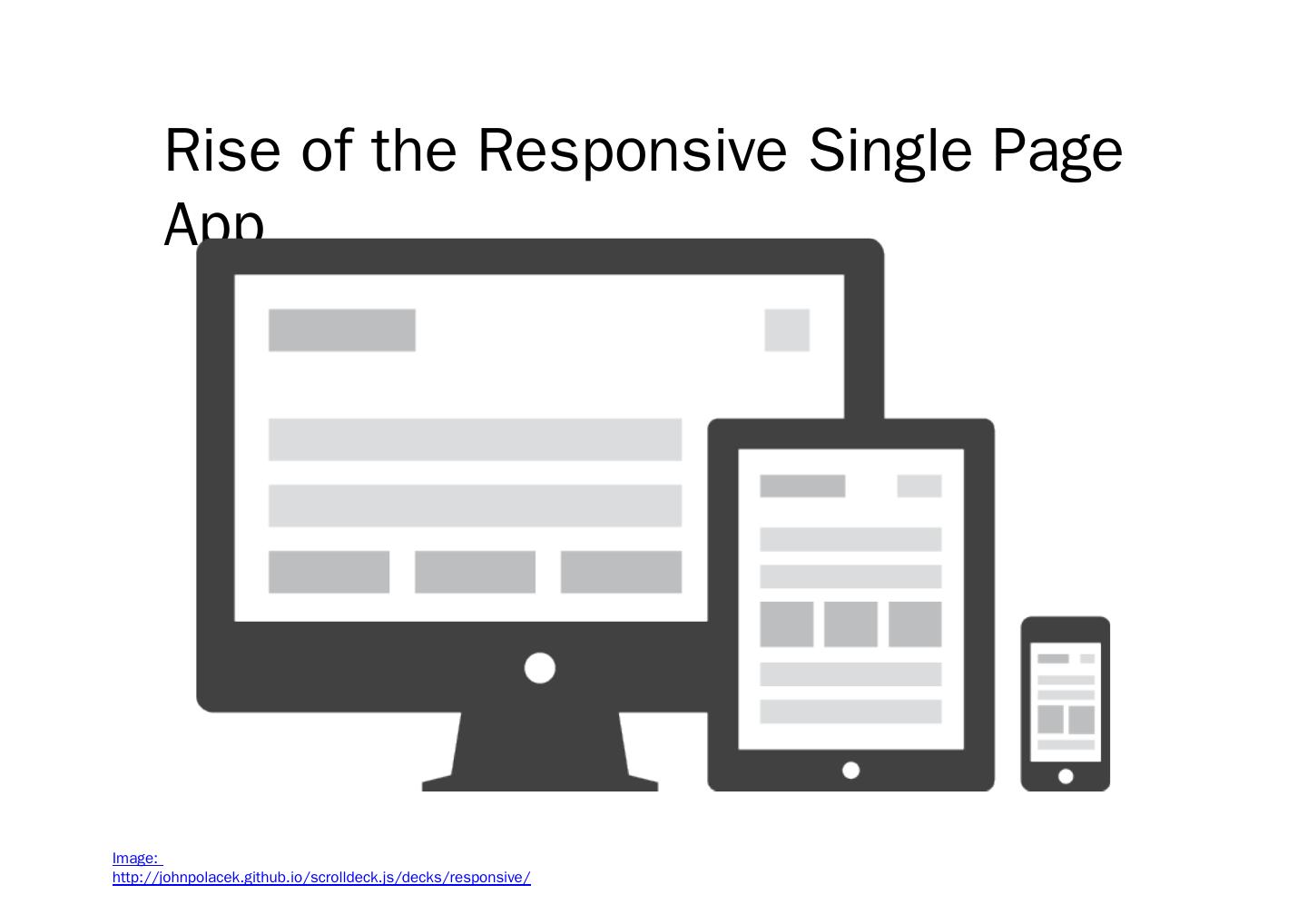 Rise of the Responsive Single Page App

Image: http://johnpolacek.github.io/scrolldeck.js/decks/responsive/